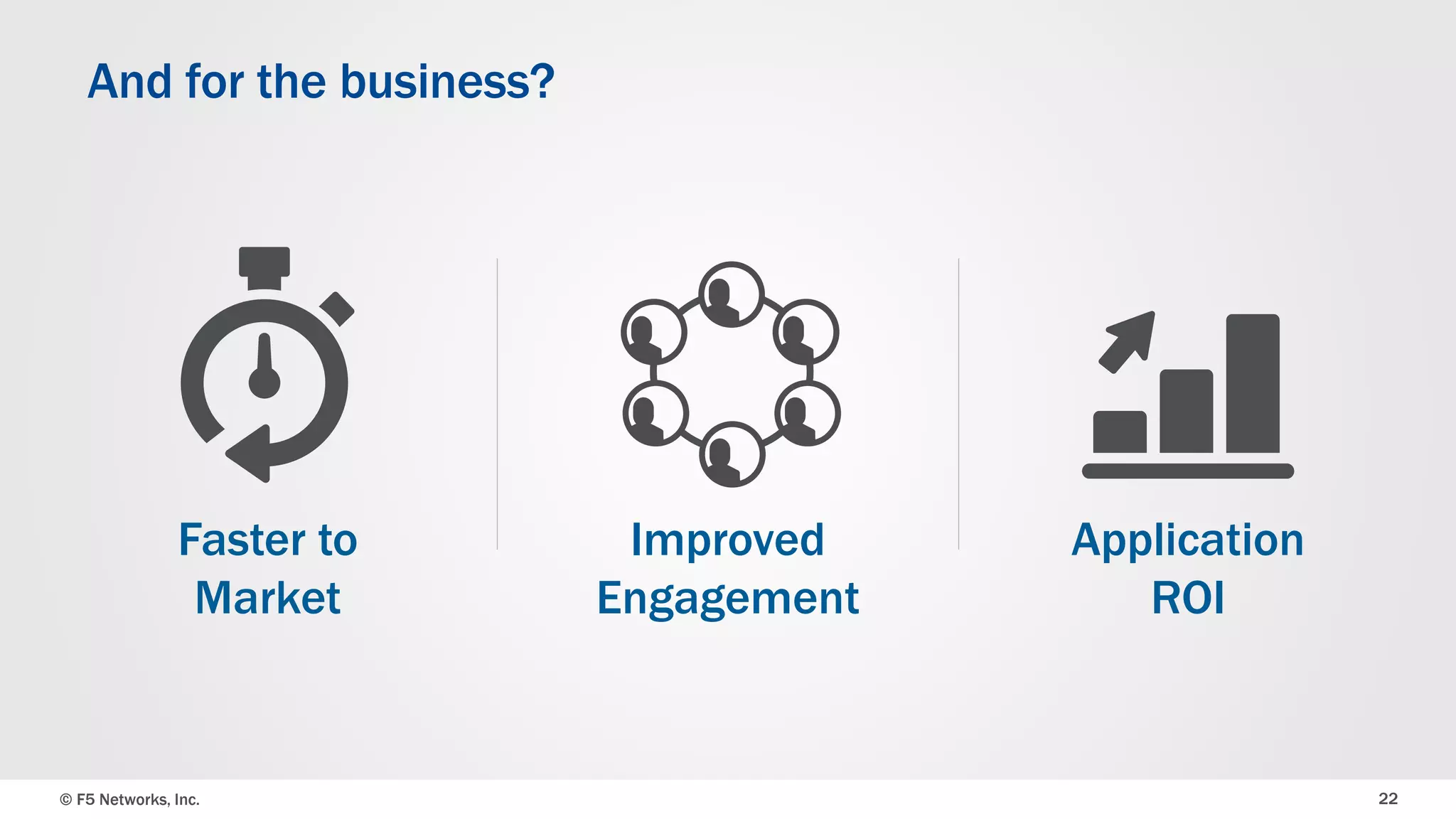 And for the business?

Faster to Market

Improved Engagement

Application ROI

© F5 Networks, Inc.

22